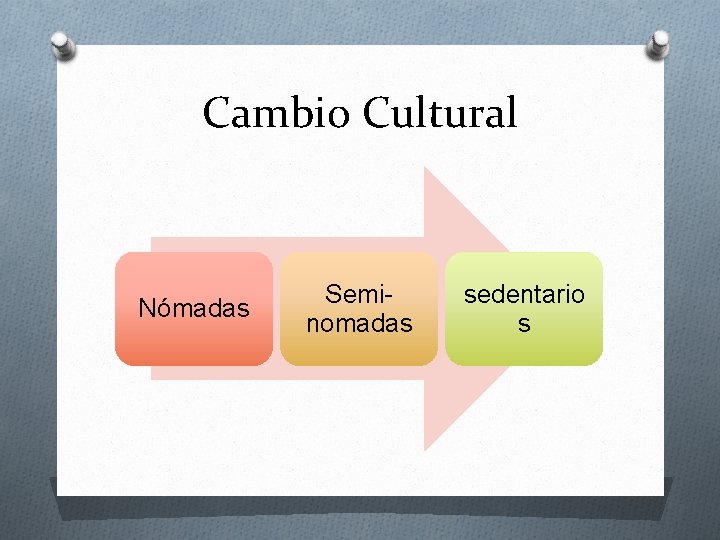 Cambio Cultural

Nómadas

Semi-nomadas

sedentarios